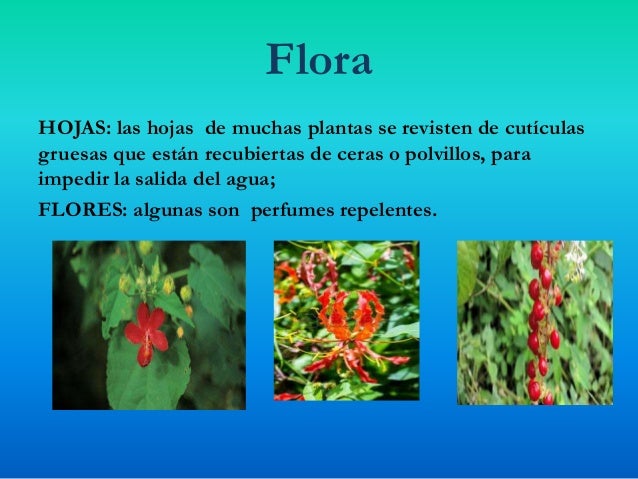 Flora

HOJAS: las hojas de muchas plantas se revisten de cutículas gruesas que están recubiertas de ceras o polvillos, para impedir la salida del agua;

FLORES: algunas son perfumes repelentes.